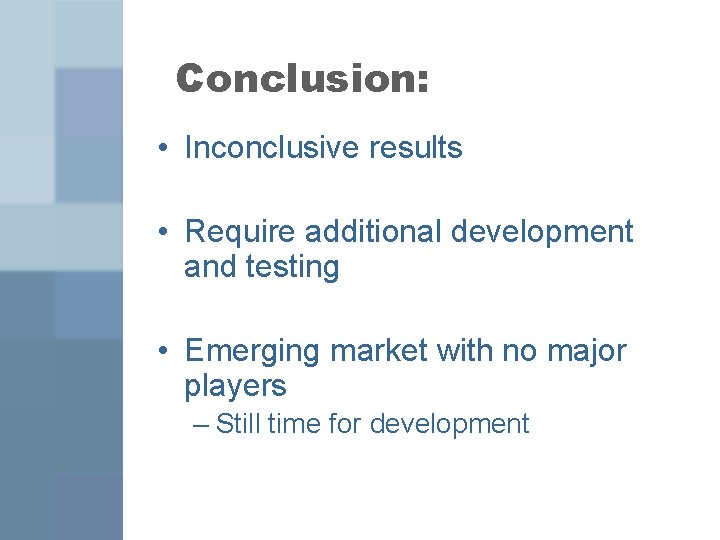 Conclusion:

• Inconclusive results

• Require additional development and testing

• Emerging market with no major players
– Still time for development